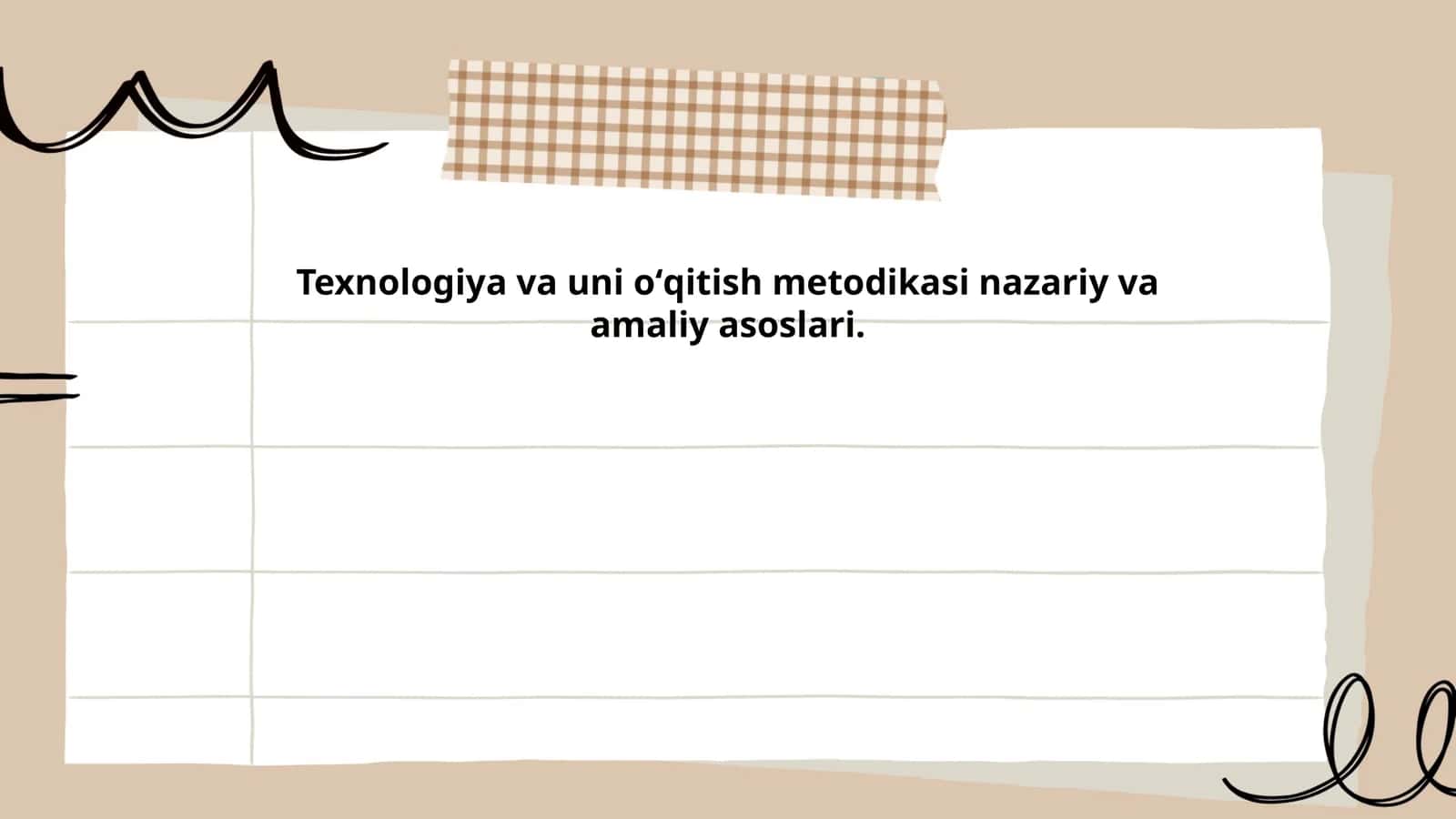 Texnologiya va uni o‘qitish metodikasi nazariy va amaliy asoslari.